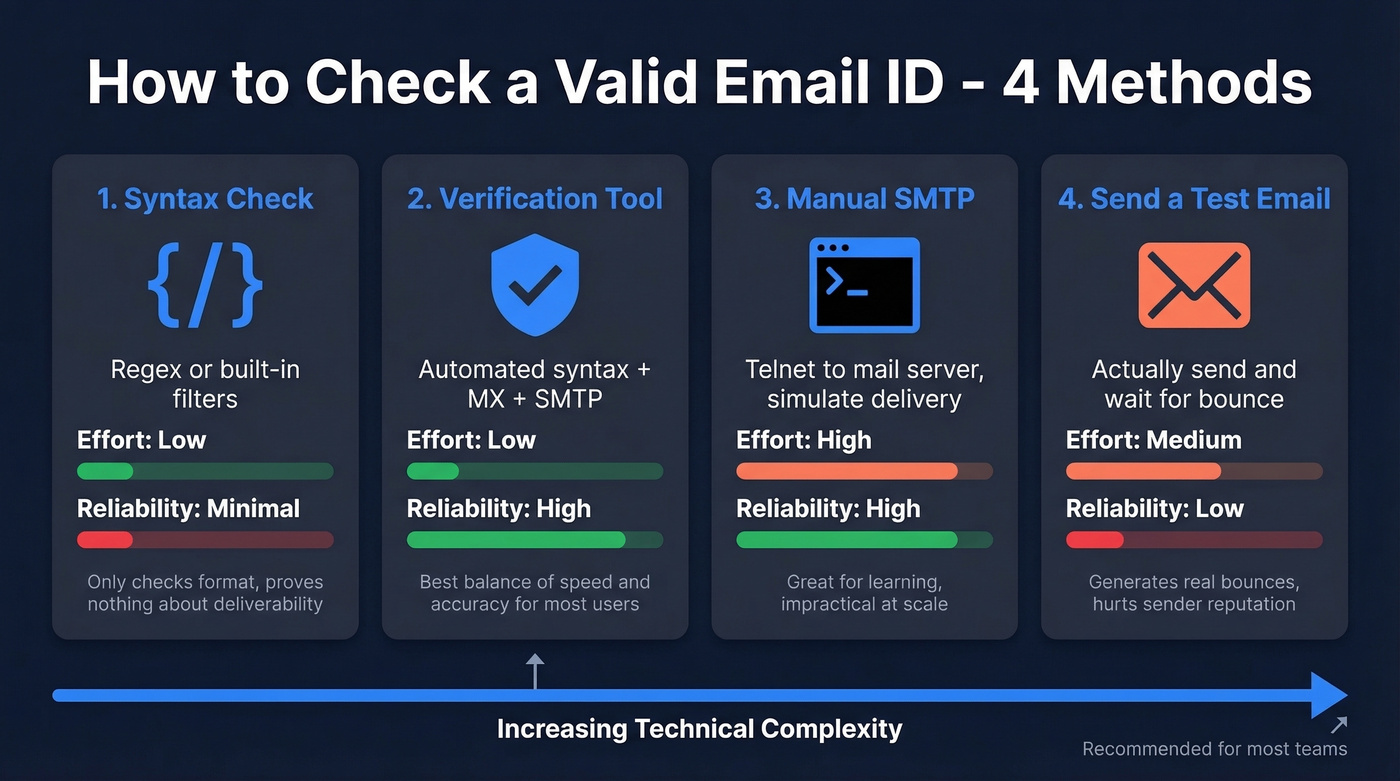 How to Check a Valid Email ID - 4 Methods

1. Syntax Check

{/}

Regex or built-in filters

Effort: Low

Reliability: Minimal

Only checks format, proves nothing about deliverability

2. Verification Tool

Automated syntax + MX + SMTP

Effort: Low

Reliability: High

Best balance of speed and accuracy for most users

3. Manual SMTP

>_

Telnet to mail server, simulate delivery

Effort: High

Reliability: High

Great for learning, impractical at scale

4. Send a Test Email

Actually send and wait for bounce

Effort: Medium

Reliability: Low

Generates real bounces, hurts sender reputation

Increasing Technical Complexity

Recommended for most teams